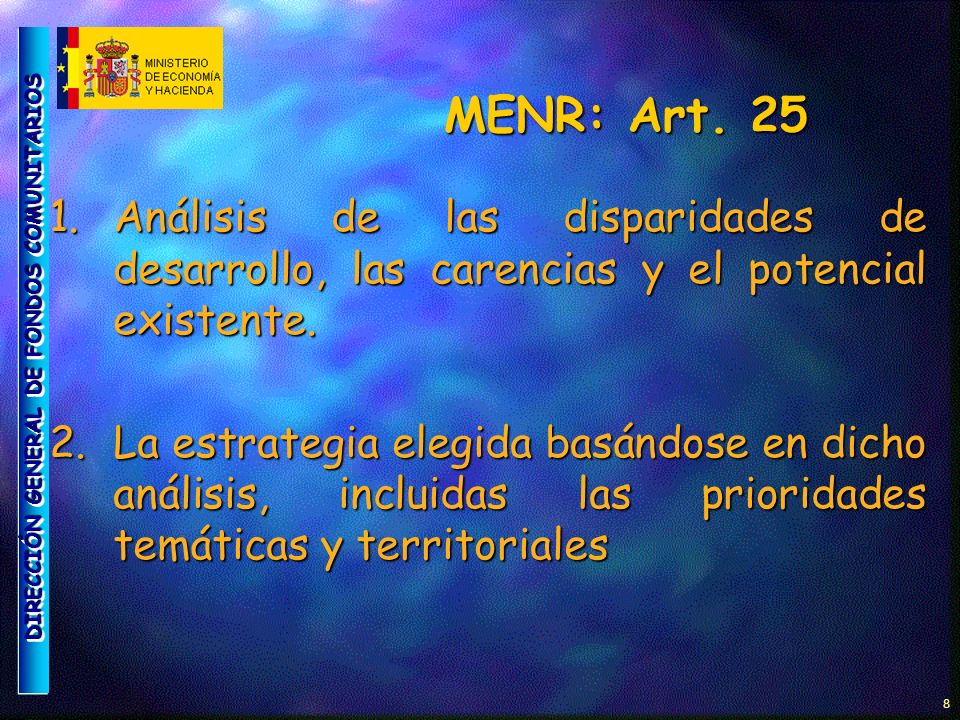 DIRECCIÓN GENERAL DE FONDOS COMUNITARIOS

MINISTERIO DE ECONOMÍA Y HACIENDA

MENR: Art. 25

1. Análisis de las disparidades de desarrollo, las carencias y el potencial existente.

2. La estrategia elegida basándose en dicho análisis, incluidas las prioridades temáticas y territoriales

8